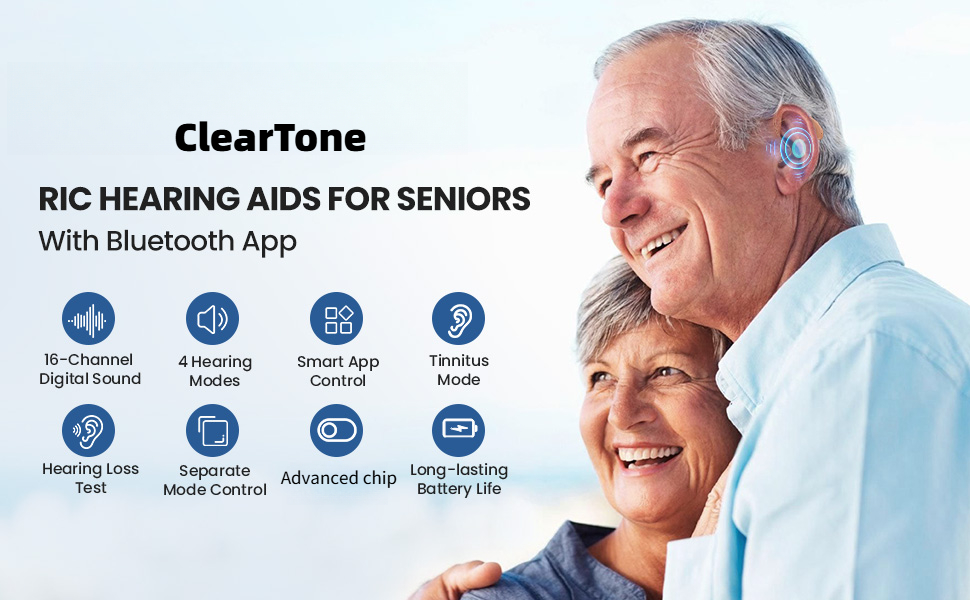 ClearTone

RIC HEARING AIDS FOR SENIORS
With Bluetooth App

16-Channel Digital Sound

4 Hearing Modes

Smart App Control

Tinnitus Mode

Hearing Loss Test

Separate Mode Control

Advanced chip

Long-lasting Battery Life